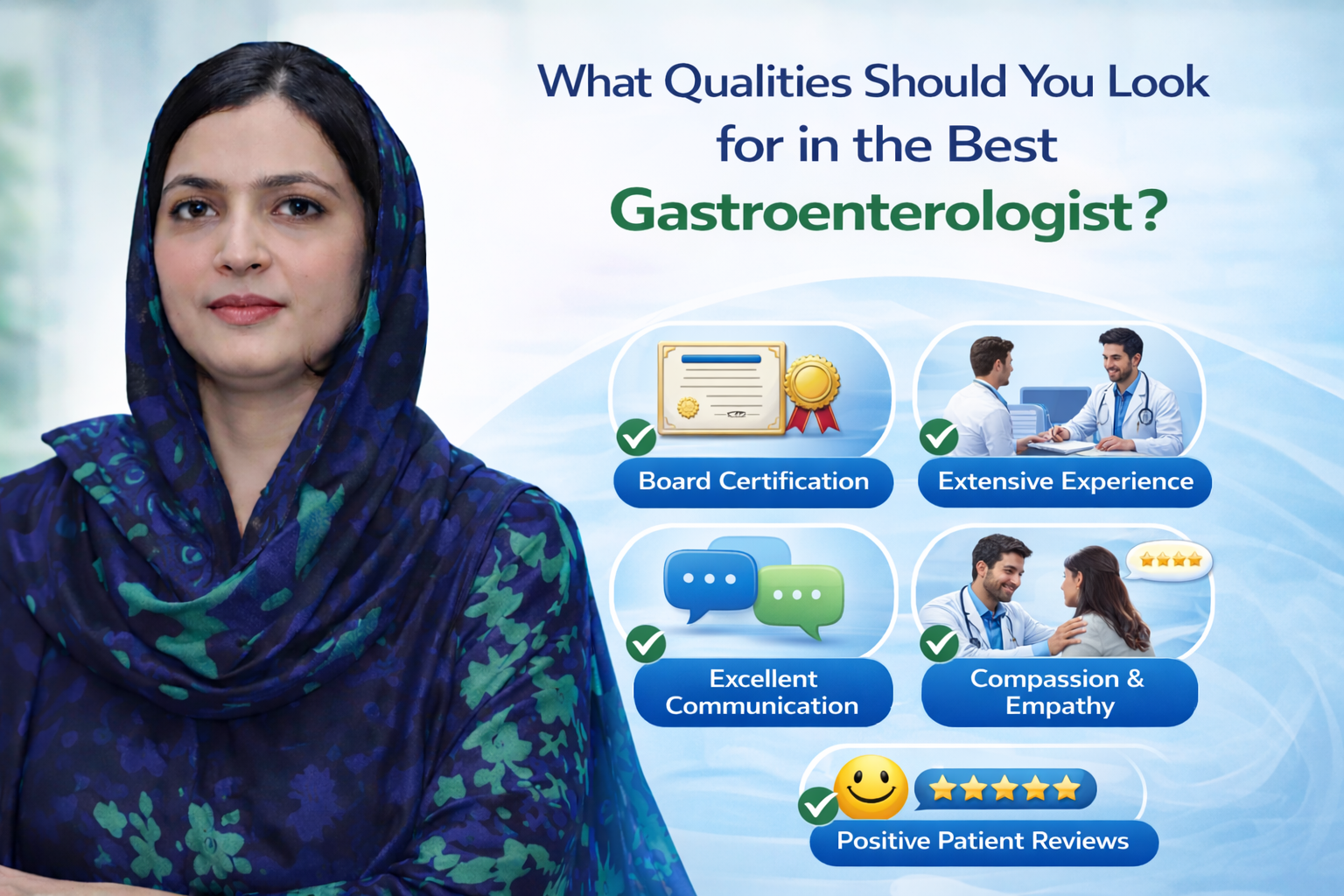 What Qualities Should You Look for in the Best Gastroenterologist?

Board Certification

Extensive Experience

Excellent Communication

Compassion & Empathy

Positive Patient Reviews